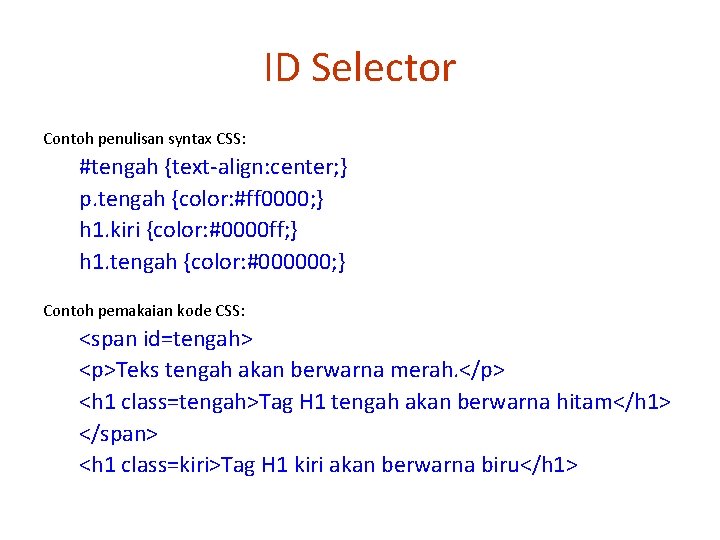 ID Selector

Contoh penulisan syntax CSS:

#tengah {text-align:center;}
p.tengah {color:#ff0000;}
h1.kiri {color:#0000ff;}
h1.tengah {color:#000000;}

Contoh pemakaian kode CSS:

<span id=tengah>
<p>Teks tengah akan berwarna merah.</p>
<h1 class=tengah>Tag H1 tengah akan berwarna hitam</h1>
</span>
<h1 class=kiri>Tag H1 kiri akan berwarna biru</h1>